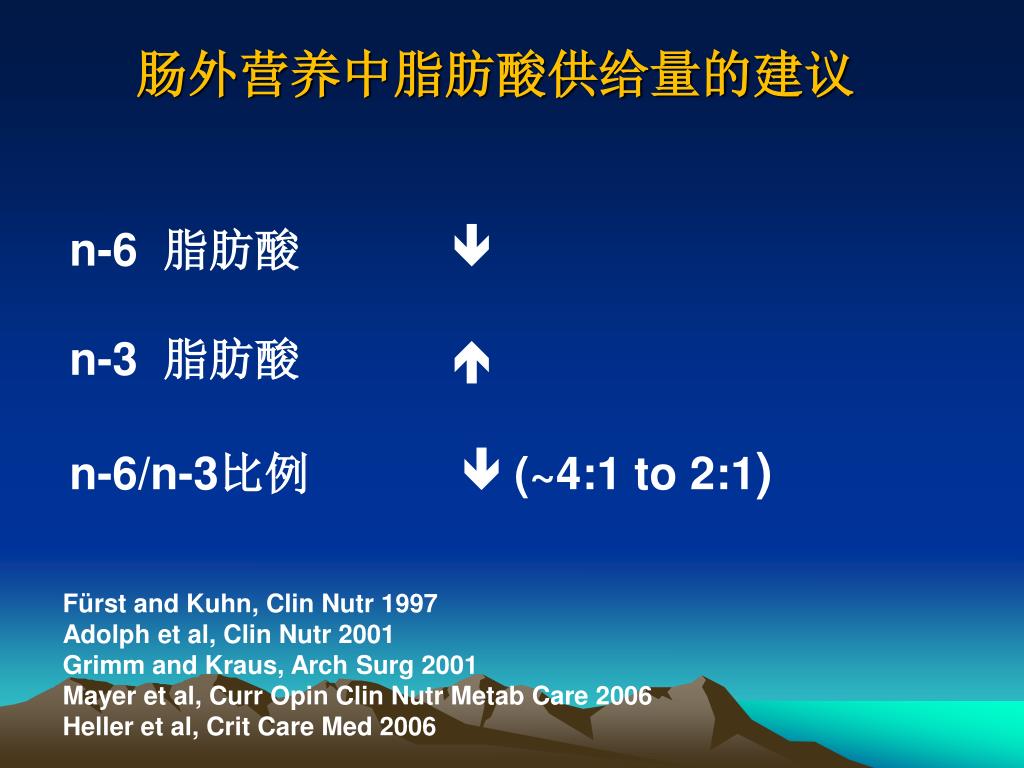 肠外营养中脂肪酸供给量的建议

n-6 脂肪酸 ↓

n-3 脂肪酸 ↑

n-6/n-3比例 ↓ (~4:1 to 2:1)

Fürst and Kuhn, Clin Nutr 1997
Adolph et al, Clin Nutr 2001
Grimm and Kraus, Arch Surg 2001
Mayer et al, Curr Opin Clin Nutr Metab Care 2006
Heller et al, Crit Care Med 2006